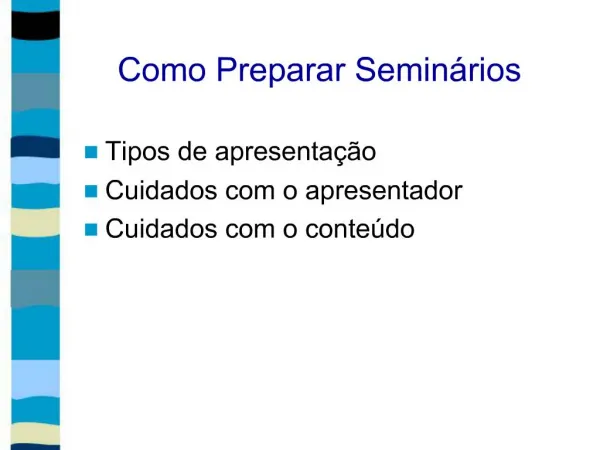 Como Preparar Seminários

- Tipos de apresentação
- Cuidados com o apresentador
- Cuidados com o conteúdo